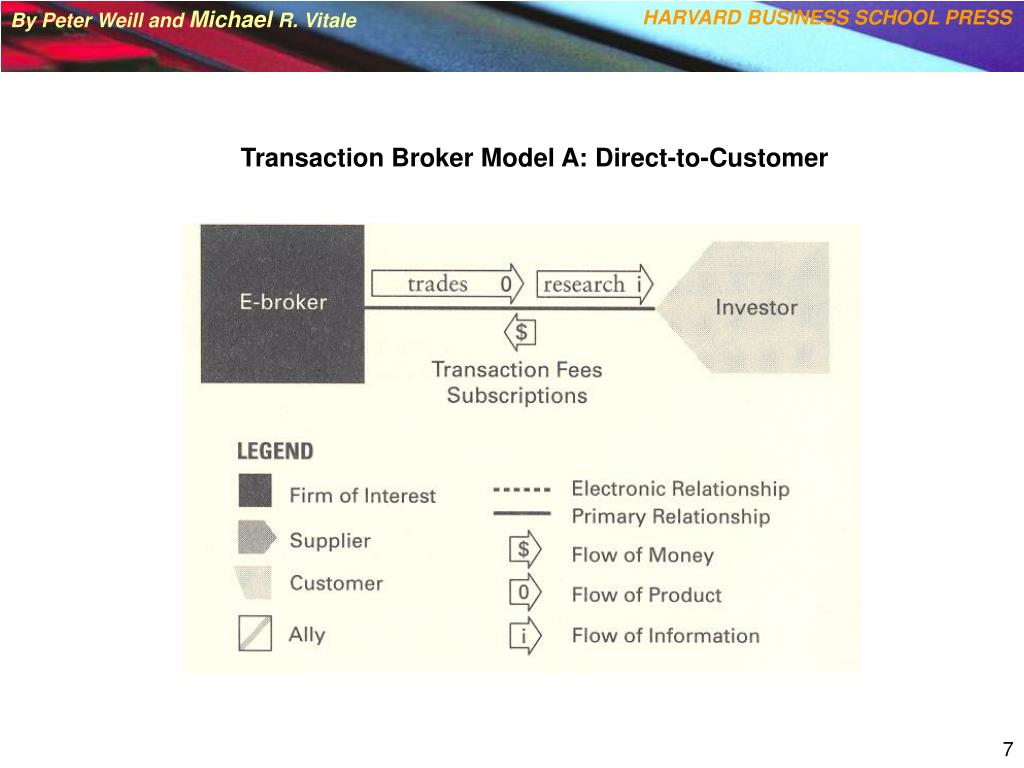 By Peter Weill and Michael R. Vitale

HARVARD BUSINESS SCHOOL PRESS

Transaction Broker Model A: Direct-to-Customer

E-broker

trades 0

research i

Investor

$

Transaction Fees Subscriptions

LEGEND

Firm of Interest

Supplier

Customer

Ally

Electronic Relationship

Primary Relationship

$ Flow of Money

0 Flow of Product

i Flow of Information

7